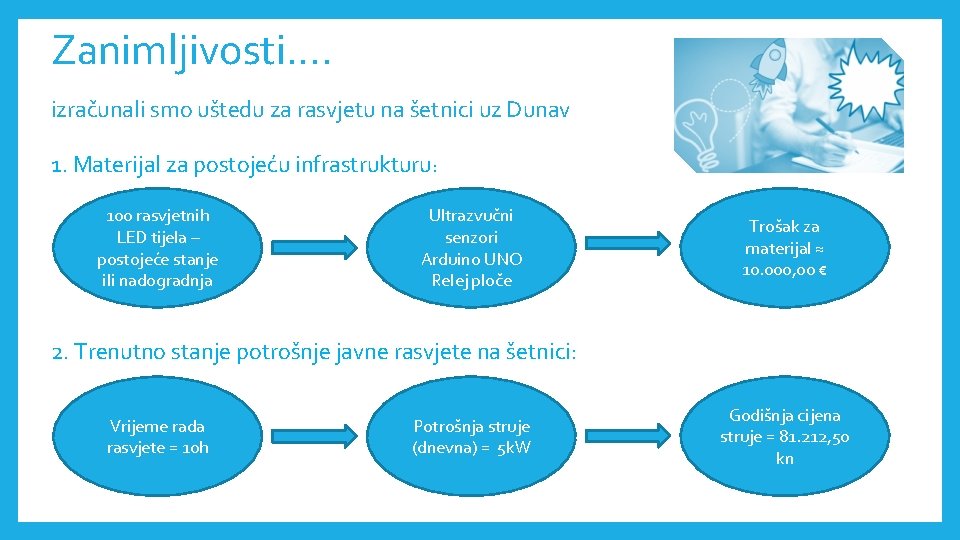 Zanimljivosti….

izračunali smo uštedu za rasvjetu na šetnici uz Dunav

1. Materijal za postojeću infrastrukturu:

100 rasvjetnih LED tijela – postojeće stanje ili nadogradnja

Ultrazvučni senzori Arduino UNO Relej ploče

Trošak za materijal ≈ 10.000,00 €

2. Trenutno stanje potrošnje javne rasvjete na šetnici:

Vrijeme rada rasvjete = 10h

Potrošnja struje (dnevna) = 5kW

Godišnja cijena struje = 81.212,50 kn